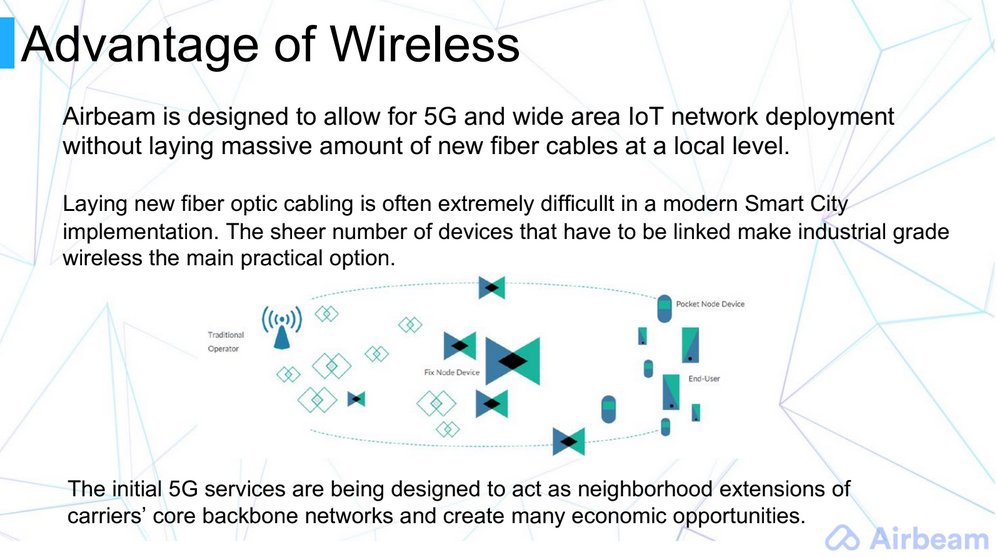 Advantage of Wireless

Airbeam is designed to allow for 5G and wide area IoT network deployment without laying massive amount of new fiber cables at a local level.

Laying new fiber optic cabling is often extremely difficullt in a modern Smart City implementation. The sheer number of devices that have to be linked make industrial grade wireless the main practical option.

Traditional Operator

Fix Node Device

Pocket Node Device

End-User

The initial 5G services are being designed to act as neighborhood extensions of carriers' core backbone networks and create many economic opportunities.

Airbeam